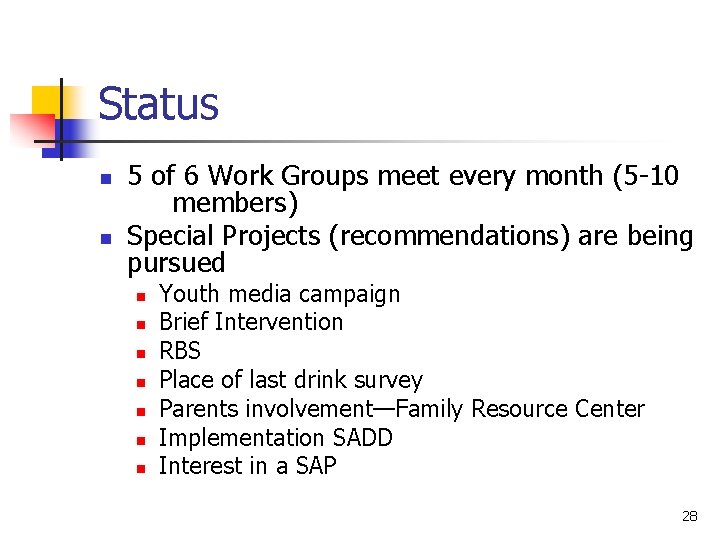 Status

- 5 of 6 Work Groups meet every month (5-10 members)
- Special Projects (recommendations) are being pursued
  - Youth media campaign
  - Brief Intervention
  - RBS
  - Place of last drink survey
  - Parents involvement—Family Resource Center
  - Implementation SADD
  - Interest in a SAP

28